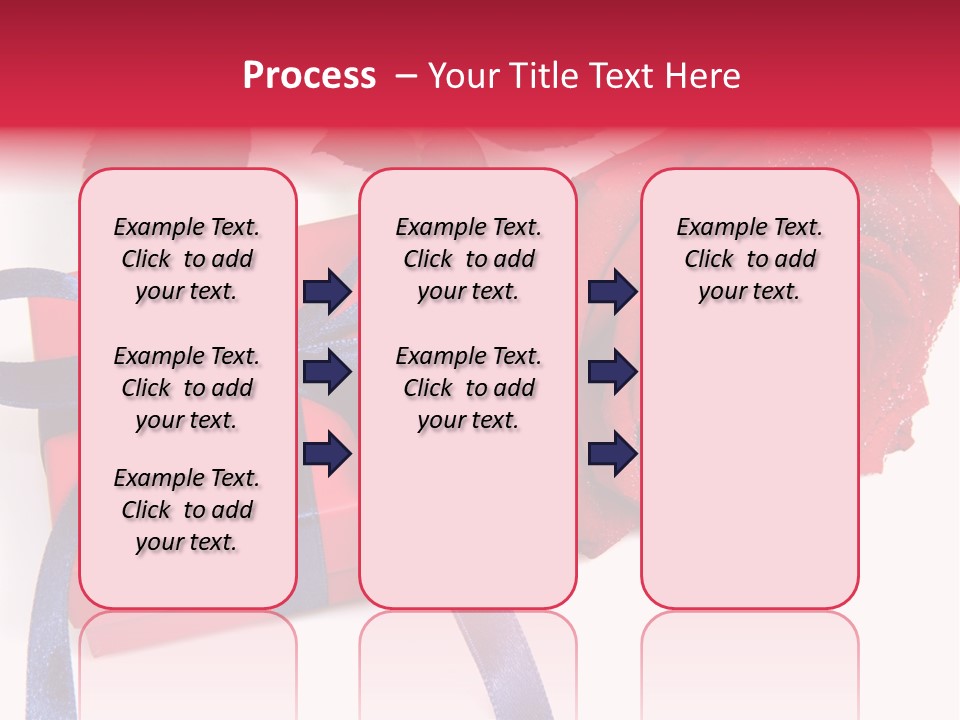 Process – Your Title Text Here

Example Text. Click to add your text.

Example Text. Click to add your text.

Example Text. Click to add your text.

Example Text. Click to add your text.

Example Text. Click to add your text.

Example Text. Click to add your text.